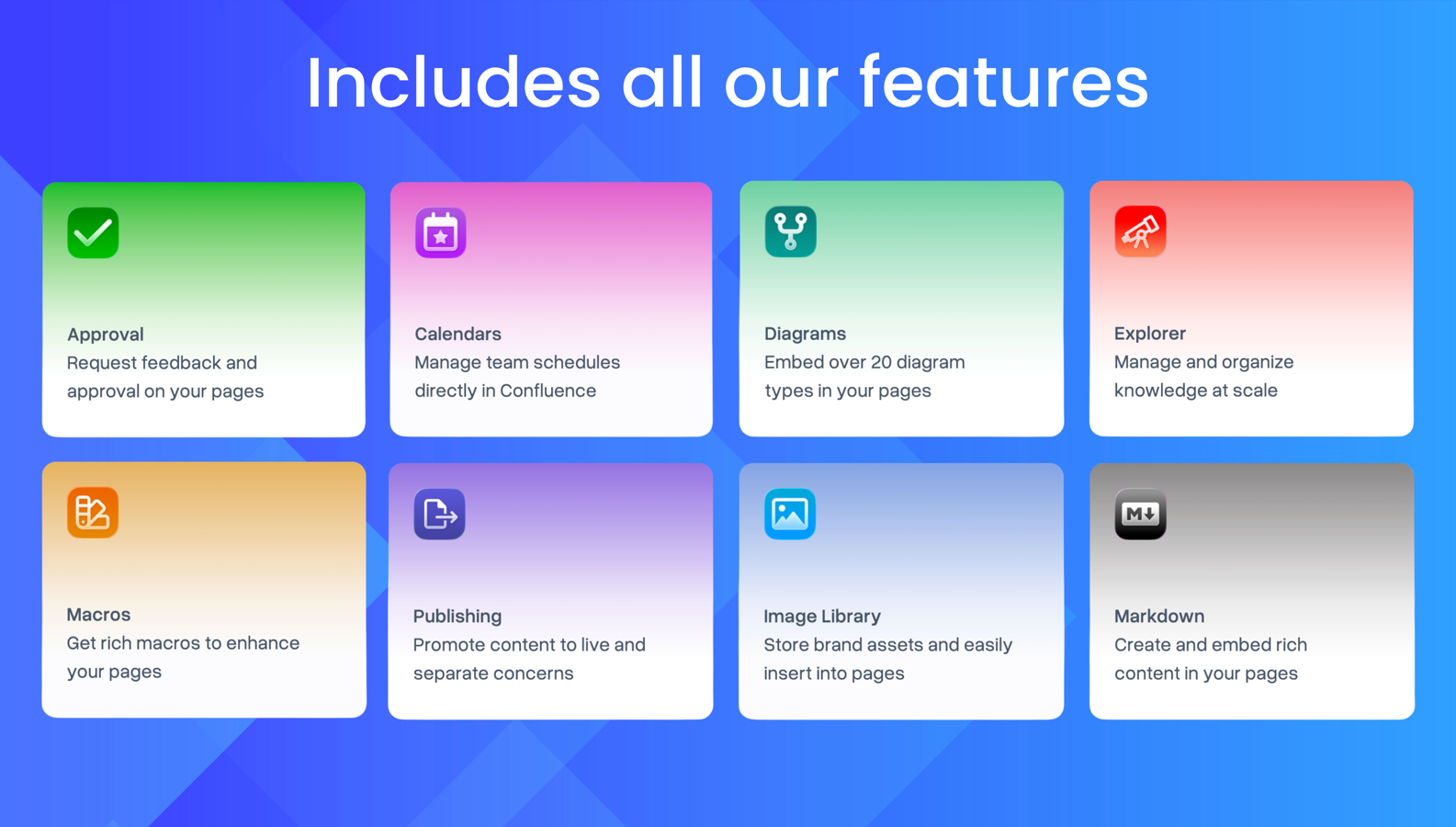 Includes all our features

Approval
Request feedback and approval on your pages

Calendars
Manage team schedules directly in Confluence

Diagrams
Embed over 20 diagram types in your pages

Explorer
Manage and organize knowledge at scale

Macros
Get rich macros to enhance your pages

Publishing
Promote content to live and separate concerns

Image Library
Store brand assets and easily insert into pages

M↓

Markdown
Create and embed rich content in your pages